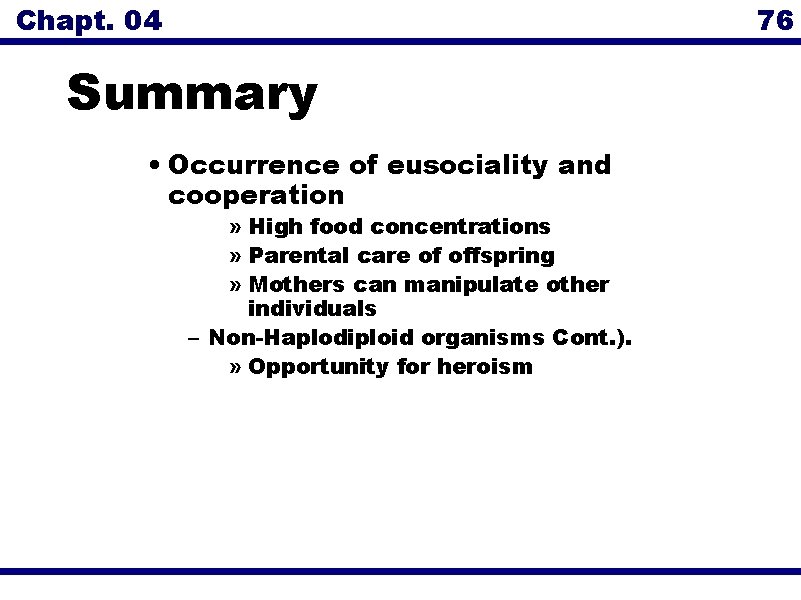 Chapt. 04

76

Summary

• Occurrence of eusociality and cooperation

» High food concentrations

» Parental care of offspring

» Mothers can manipulate other individuals

– Non-Haplodiploid organisms Cont.).

» Opportunity for heroism